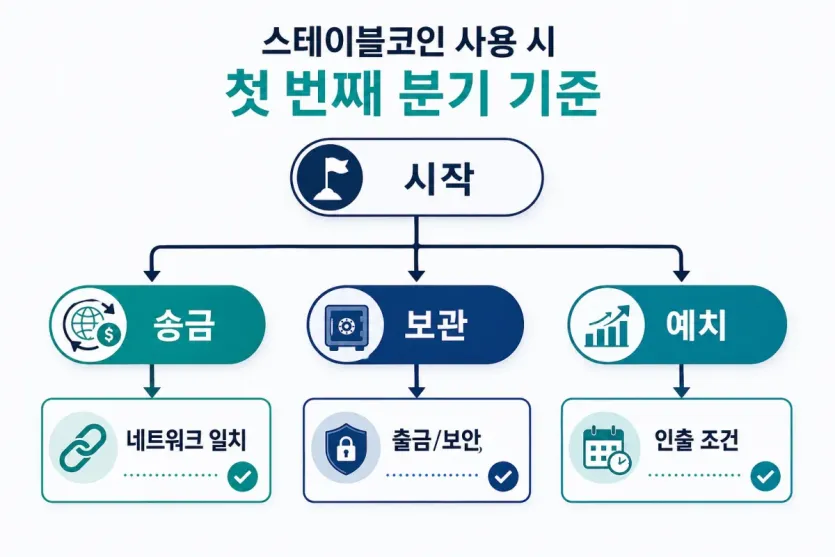 스테이블코인 사용 시
첫 번째 분기 기준

시작

송금

보관

예치

네트워크 일치

출금/보안

인출 조건